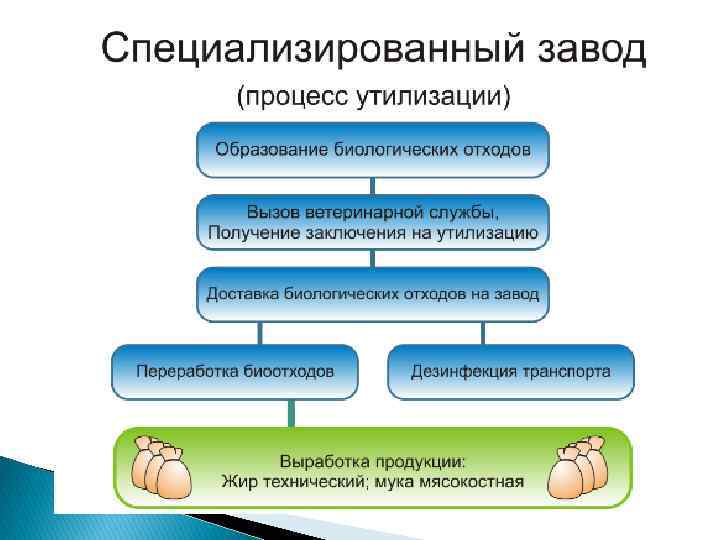 Специализированный завод
(процесс утилизации)

Образование биологических отходов

Вызов ветеринарной службы,
Получение заключения на утилизацию

Доставка биологических отходов на завод

Переработка биоотходов

Дезинфекция транспорта

Выработка продукции:
Жир технический; мука мясокостная